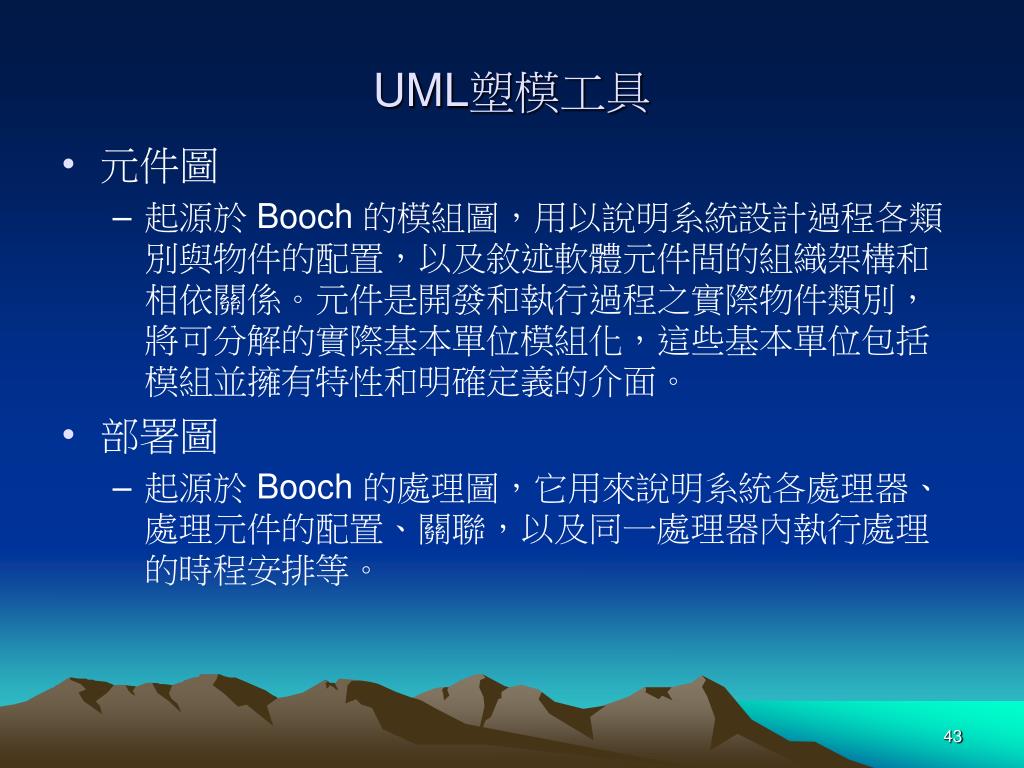 UML塑模工具

• 元件圖
– 起源於 Booch 的模組圖，用以說明系統設計過程各類別與物件的配置，以及敘述軟體元件間的組織架構和相依關係。元件是開發和執行過程之實際物件類別，將可分解的實際基本單位模組化，這些基本單位包括模組並擁有特性和明確定義的介面。

• 部署圖
– 起源於 Booch 的處理圖，它用來說明系統各處理器、處理元件的配置、關聯，以及同一處理器內執行處理的時程安排等。

43